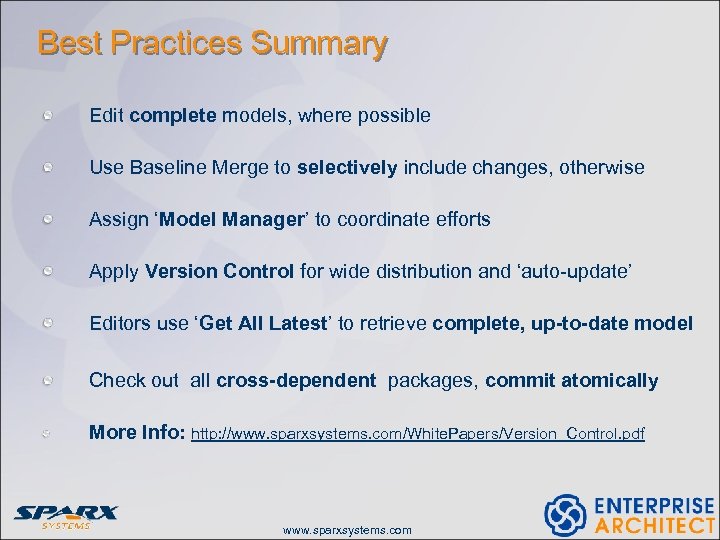 Best Practices Summary

Edit complete models, where possible

Use Baseline Merge to selectively include changes, otherwise

Assign ‘Model Manager’ to coordinate efforts

Apply Version Control for wide distribution and ‘auto-update’

Editors use ‘Get All Latest’ to retrieve complete, up-to-date model

Check out all cross-dependent packages, commit atomically

More Info: http://www.sparxsystems.com/WhitePapers/Version_Control.pdf

SPARX SYSTEMS

www.sparxsystems.com

ENTERPRISE ARCHITECT